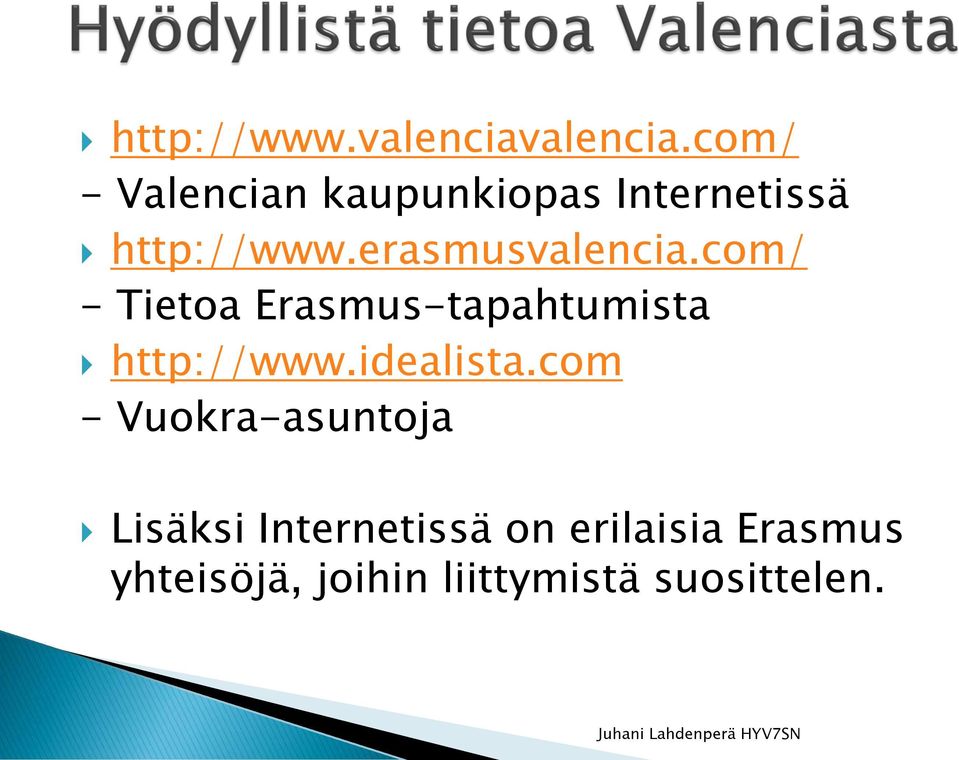 Hyödyllistä tietoa Valenciasta

http://www.valenciavalencia.com/
- Valencian kaupunkiopas Internetissä

http://www.erasmusvalencia.com/
- Tietoa Erasmus-tapahtumista

http://www.idealista.com
- Vuokra-asuntoja

Lisäksi Internetissä on erilaisia Erasmus yhteisöjä, joihin liittymistä suosittelen.

Juhani Lahdenperä HYV7SN